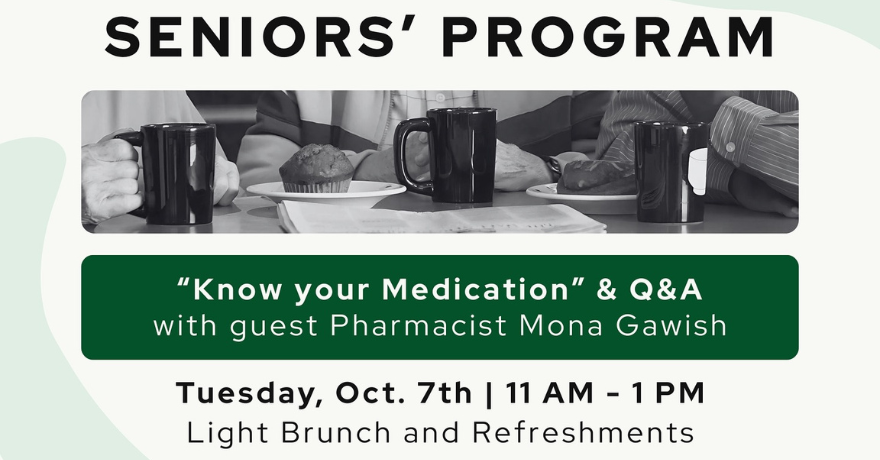 SENIORS' PROGRAM

"Know your Medication" & Q&A
with guest Pharmacist Mona Gawish

Tuesday, Oct. 7th | 11 AM – 1 PM
Light Brunch and Refreshments